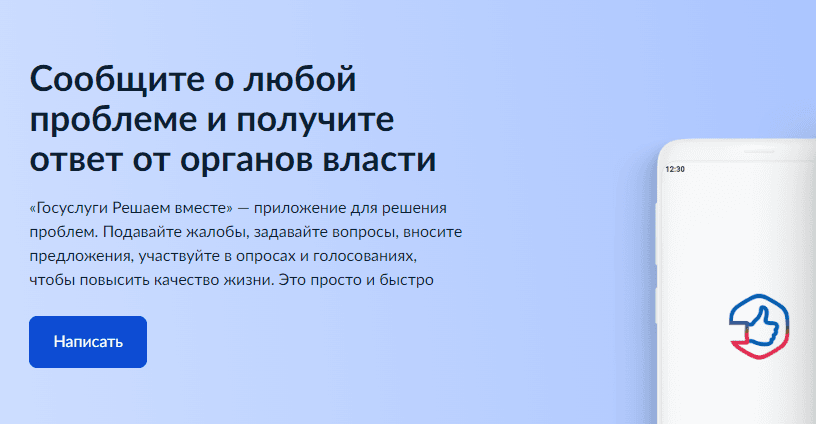 Сообщите о любой проблеме и получите ответ от органов власти

«Госуслуги Решаем вместе» — приложение для решения проблем. Подавайте жалобы, задавайте вопросы, вносите предложения, участвуйте в опросах и голосованиях, чтобы повысить качество жизни. Это просто и быстро

Написать

12:30